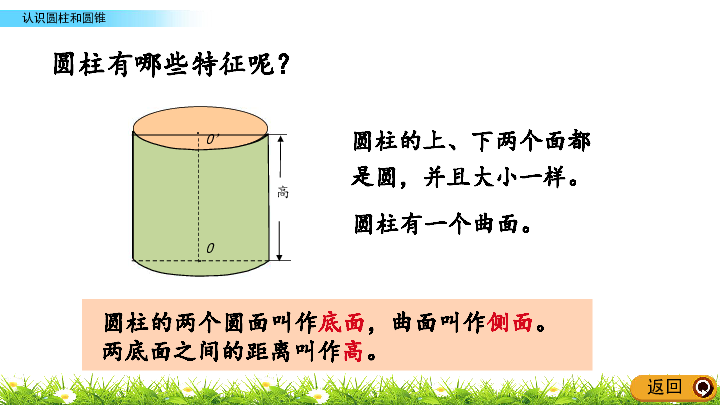 认识圆柱和圆锥

圆柱有哪些特征呢？

$O'$

高

$O$

圆柱的上、下两个面都是圆，并且大小一样。

圆柱有一个曲面。

圆柱的两个圆面叫作底面，曲面叫作侧面。两底面之间的距离叫作高。

返回